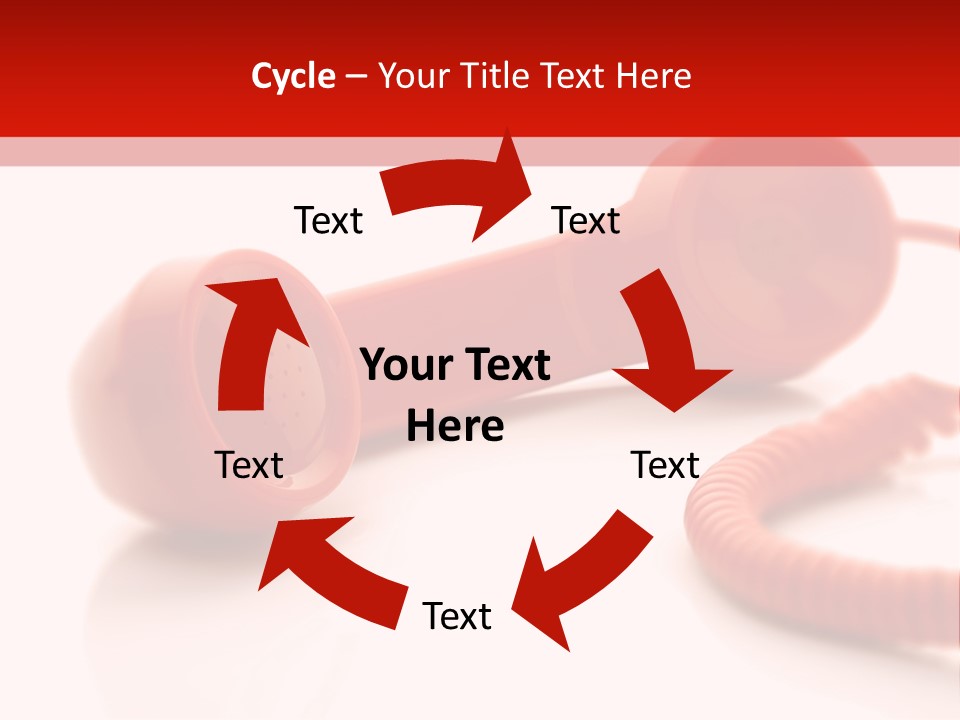 Cycle – Your Title Text Here

Text

Text

Your Text Here

Text

Text

Text